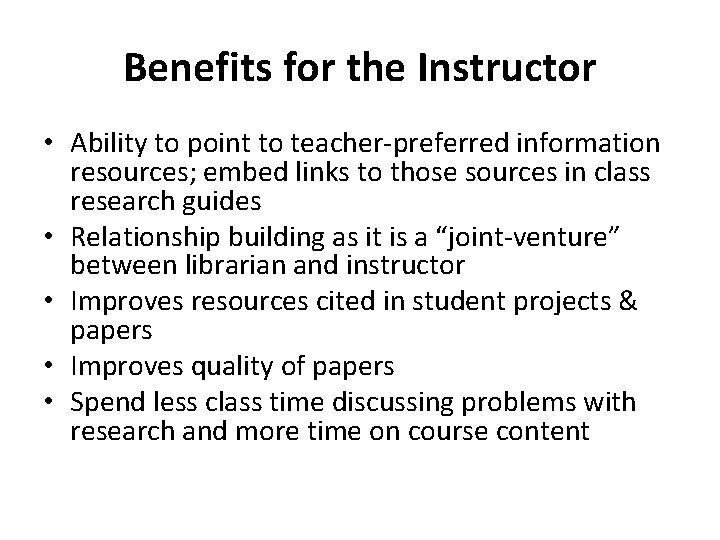 Benefits for the Instructor

• Ability to point to teacher-preferred information resources; embed links to those sources in class research guides
• Relationship building as it is a “joint-venture” between librarian and instructor
• Improves resources cited in student projects & papers
• Improves quality of papers
• Spend less class time discussing problems with research and more time on course content